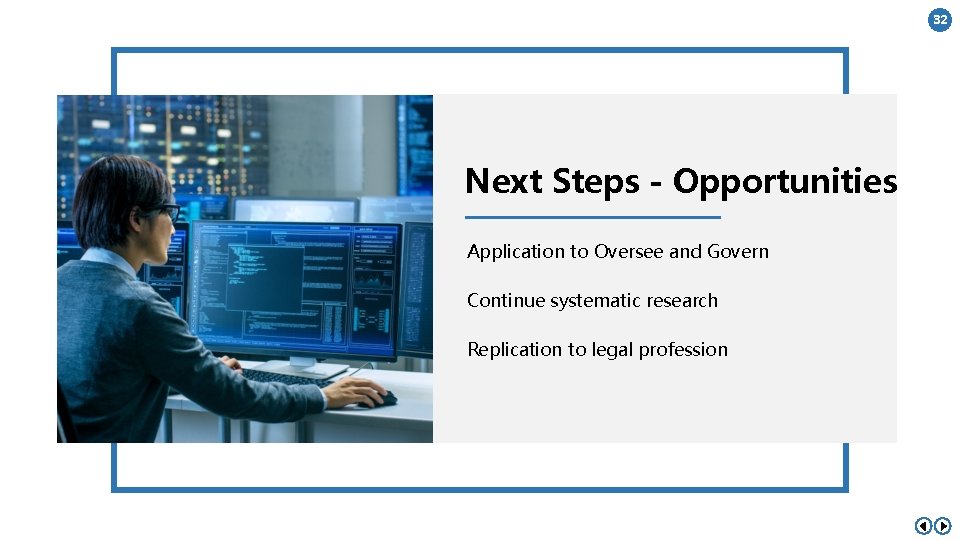 32

Next Steps - Opportunities

Application to Oversee and Govern

Continue systematic research

Replication to legal profession